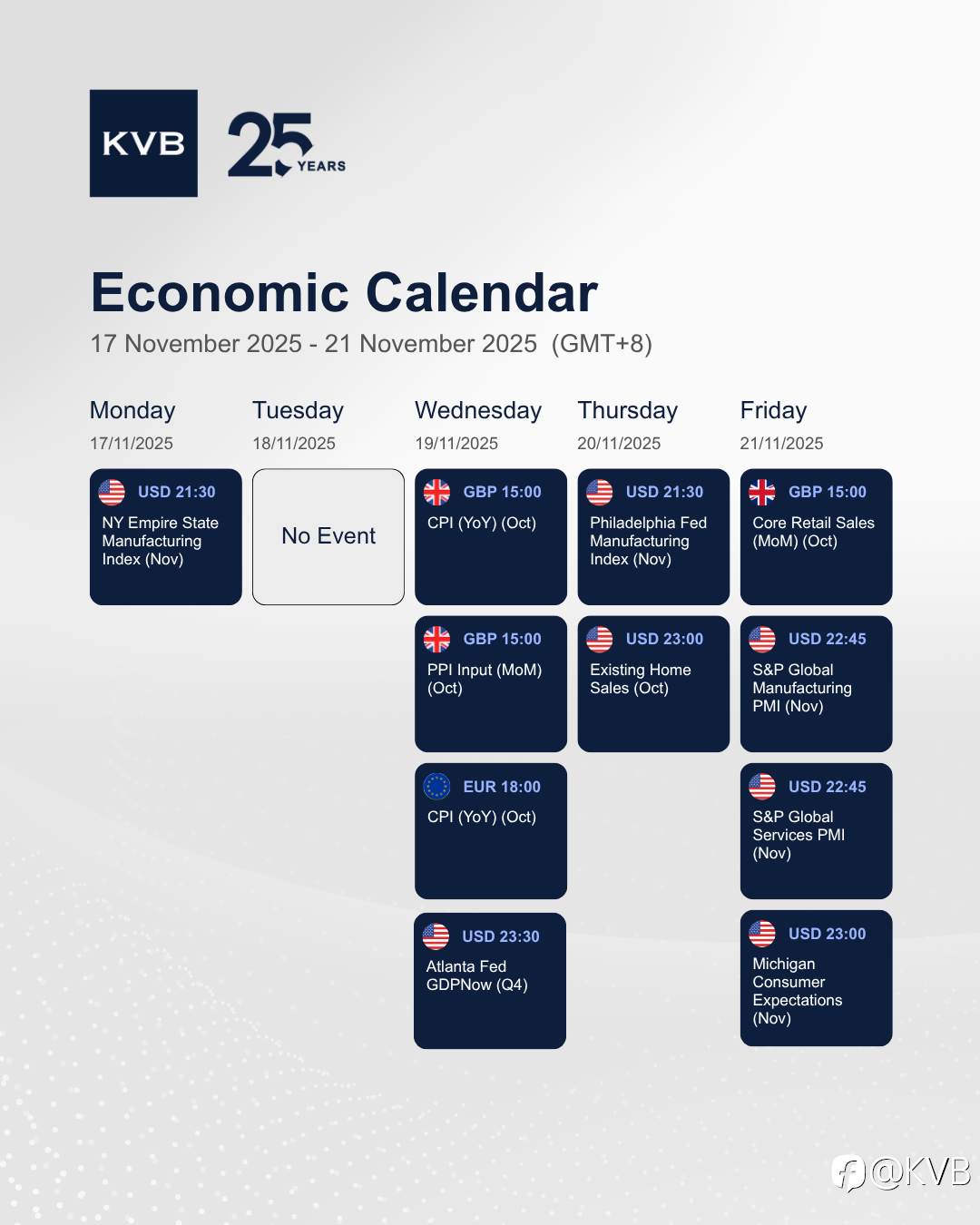 KVB 25 YEARS

Economic Calendar

17 November 2025 - 21 November 2025 (GMT+8)

Monday
17/11/2025

USD 21:30
NY Empire State Manufacturing Index (Nov)

Tuesday
18/11/2025

No Event

Wednesday
19/11/2025

GBP 15:00
CPI (YoY) (Oct)

GBP 15:00
PPI Input (MoM) (Oct)

EUR 18:00
CPI (YoY) (Oct)

USD 23:30
Atlanta Fed GDPNow (Q4)

Thursday
20/11/2025

USD 21:30
Philadelphia Fed Manufacturing Index (Nov)

USD 23:00
Existing Home Sales (Oct)

Friday
21/11/2025

GBP 15:00
Core Retail Sales (MoM) (Oct)

USD 22:45
S&P Global Manufacturing PMI (Nov)

USD 22:45
S&P Global Services PMI (Nov)

USD 23:00
Michigan Consumer Expectations (Nov)

@KVB